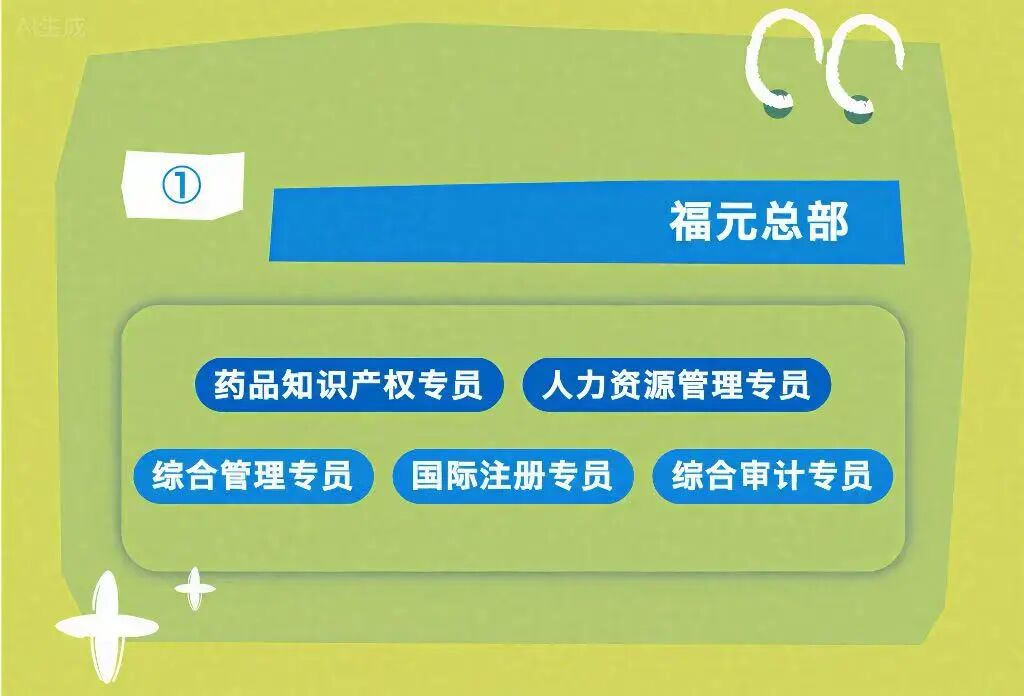 AI生成

①

福元总部

药品知识产权专员 人力资源管理专员

综合管理专员 国际注册专员 综合审计专员